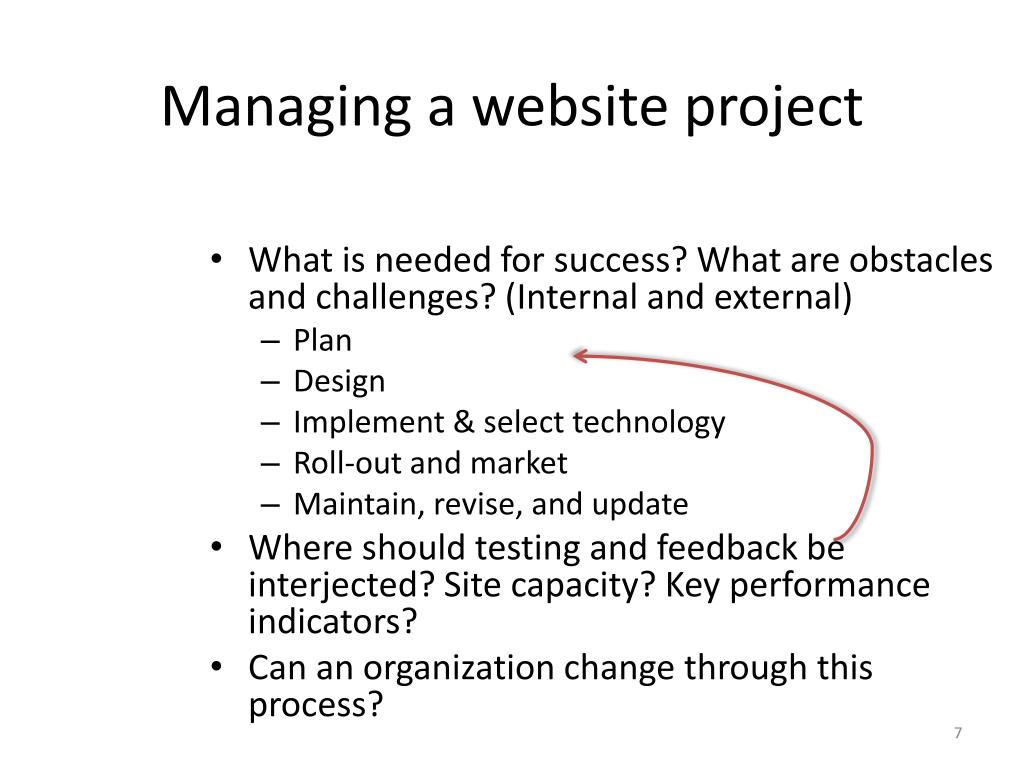 Managing a website project

• What is needed for success? What are obstacles and challenges? (Internal and external)
– Plan
– Design
– Implement & select technology
– Roll-out and market
– Maintain, revise, and update
• Where should testing and feedback be interjected? Site capacity? Key performance indicators?
• Can an organization change through this process?

7